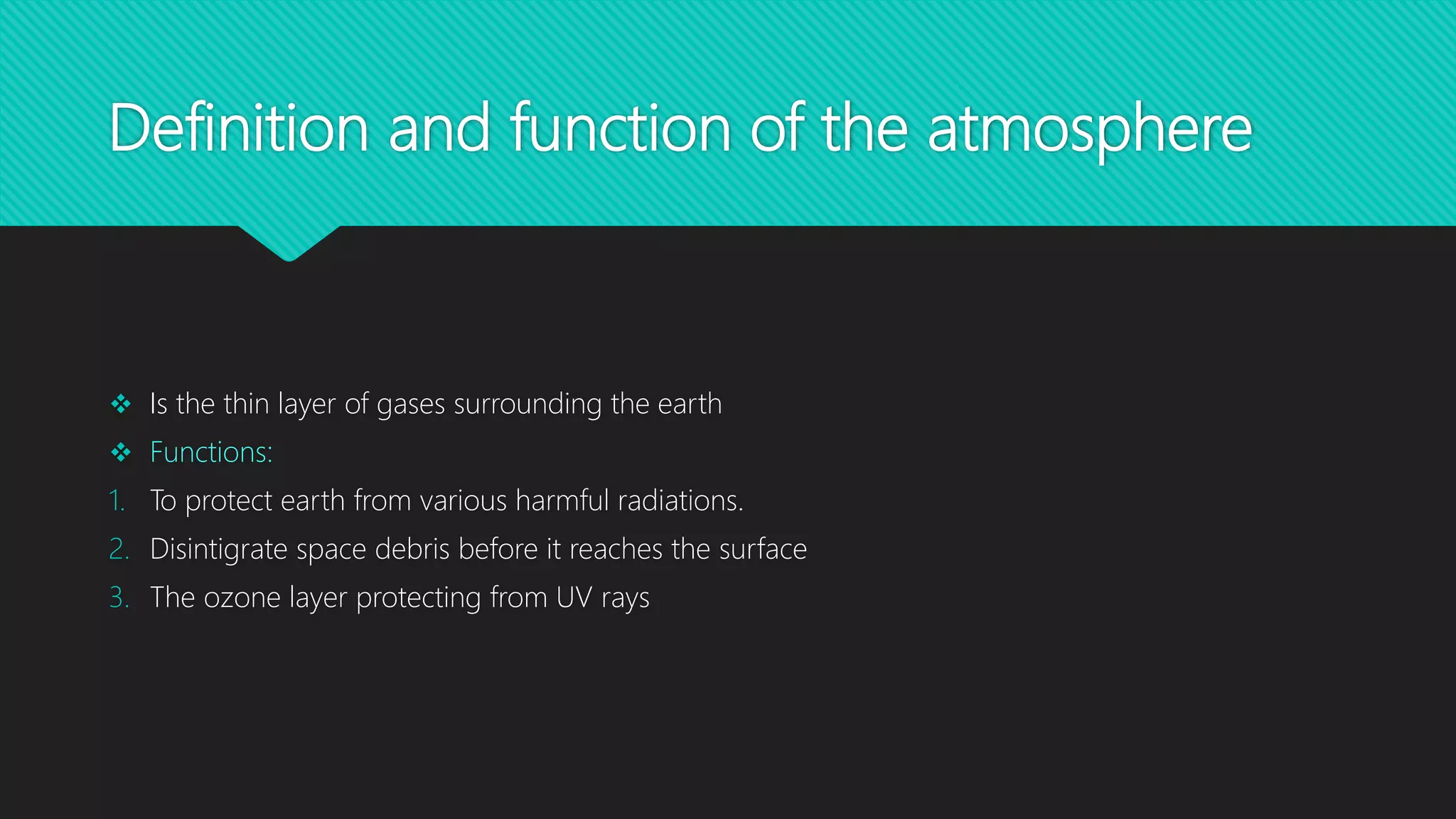 Definition and function of the atmosphere

❖ Is the thin layer of gases surrounding the earth

❖ Functions:

1. To protect earth from various harmful radiations.
2. Disintigrate space debris before it reaches the surface
3. The ozone layer protecting from UV rays